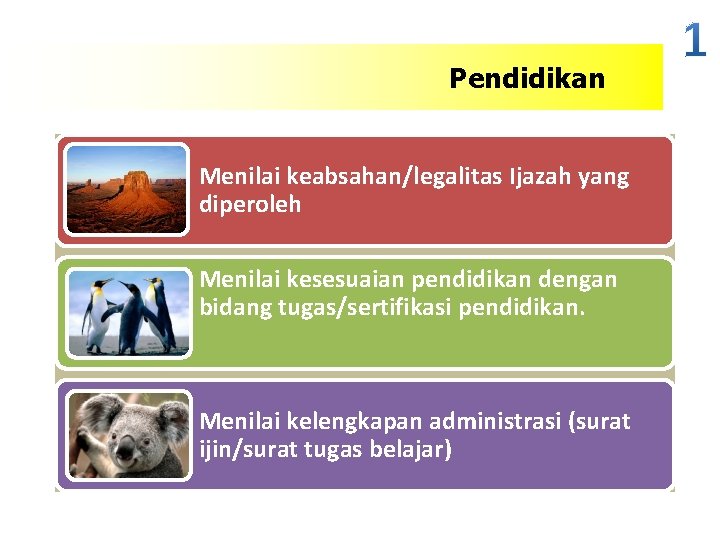 1

Pendidikan

Menilai keabsahan/legalitas Ijazah yang diperoleh

Menilai kesesuaian pendidikan dengan bidang tugas/sertifikasi pendidikan.

Menilai kelengkapan administrasi (surat ijin/surat tugas belajar)